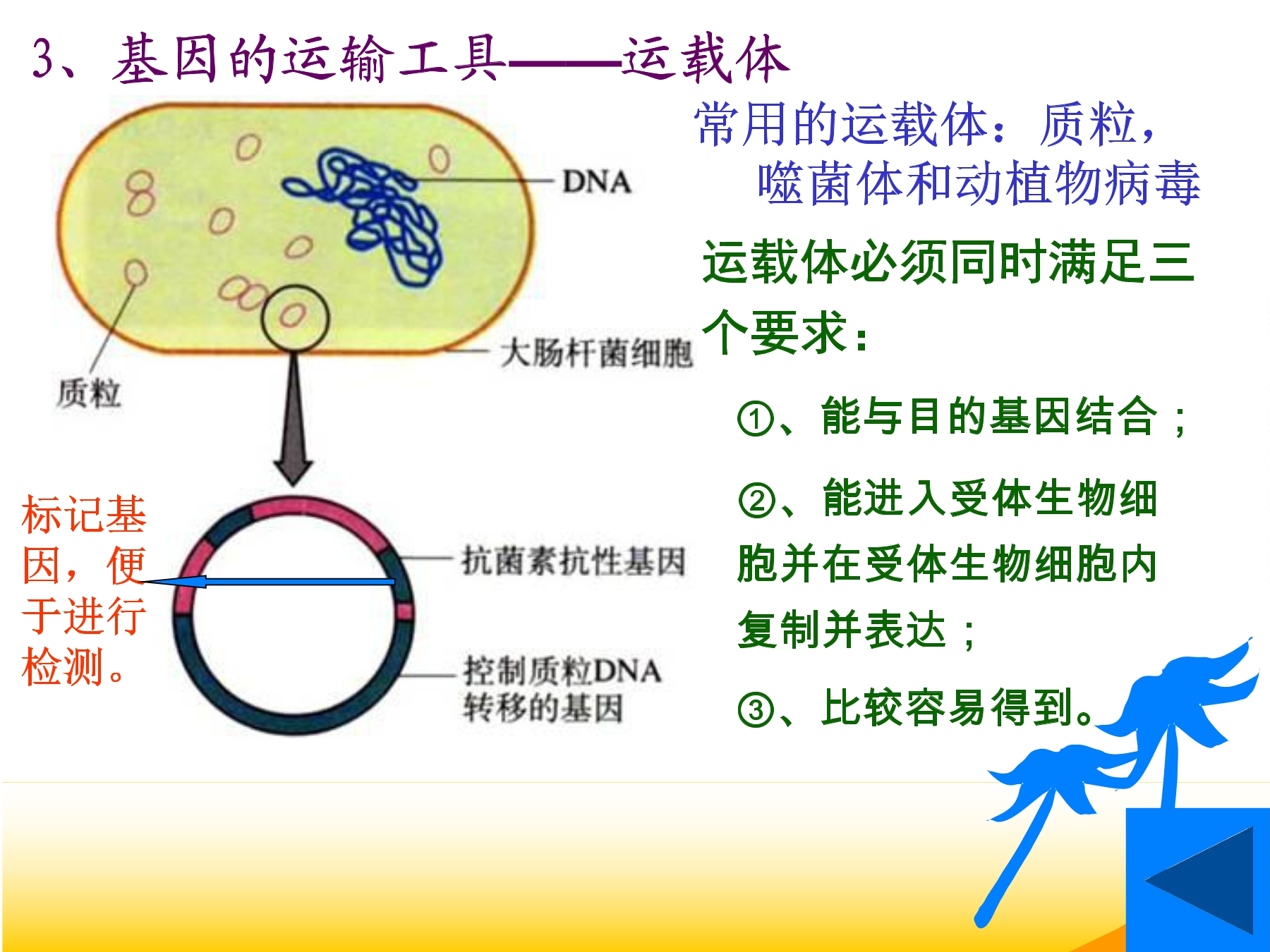 3、基因的运输工具——运载体

DNA

大肠杆菌细胞

质粒

标记基因，便于进行检测。

抗菌素抗性基因

控制质粒DNA转移的基因

常用的运载体：质粒，噬菌体和动植物病毒

运载体必须同时满足三个要求：

①、能与目的基因结合；

②、能进入受体生物细胞并在受体生物细胞内复制并表达；

③、比较容易得到。